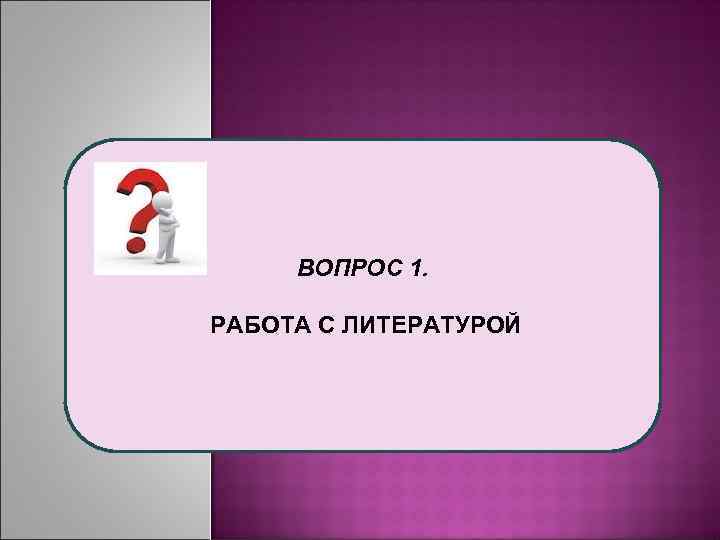 ВОПРОС 1.

РАБОТА С ЛИТЕРАТУРОЙ